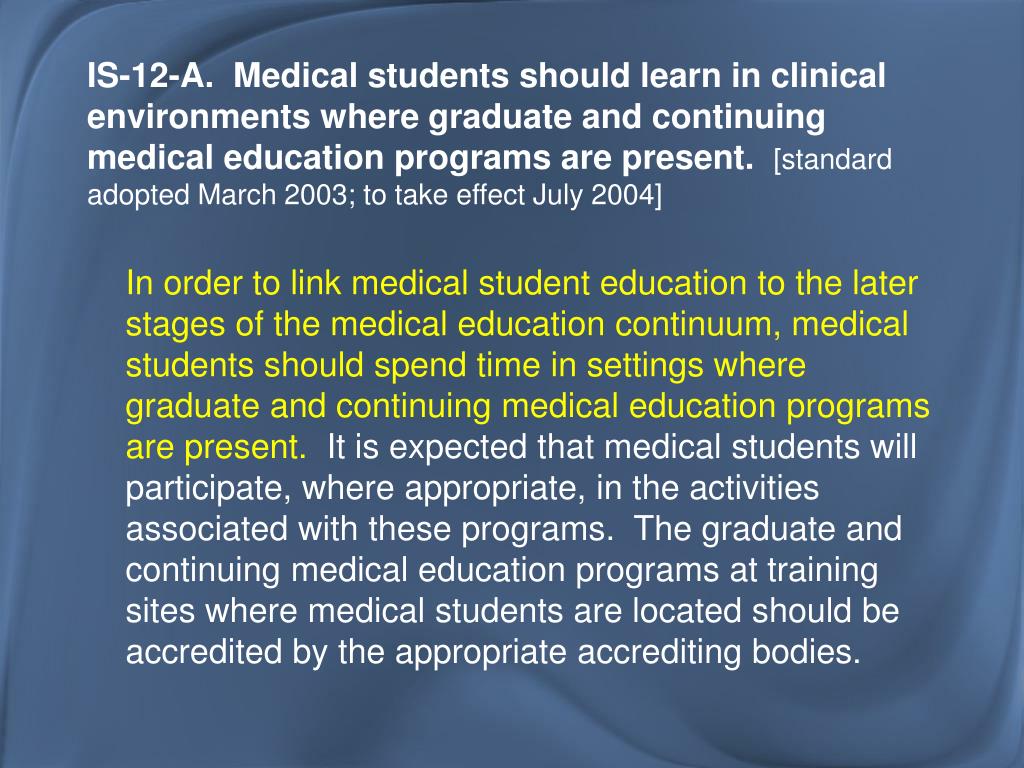 IS-12-A. Medical students should learn in clinical environments where graduate and continuing medical education programs are present. [standard adopted March 2003; to take effect July 2004]

In order to link medical student education to the later stages of the medical education continuum, medical students should spend time in settings where graduate and continuing medical education programs are present. It is expected that medical students will participate, where appropriate, in the activities associated with these programs. The graduate and continuing medical education programs at training sites where medical students are located should be accredited by the appropriate accrediting bodies.